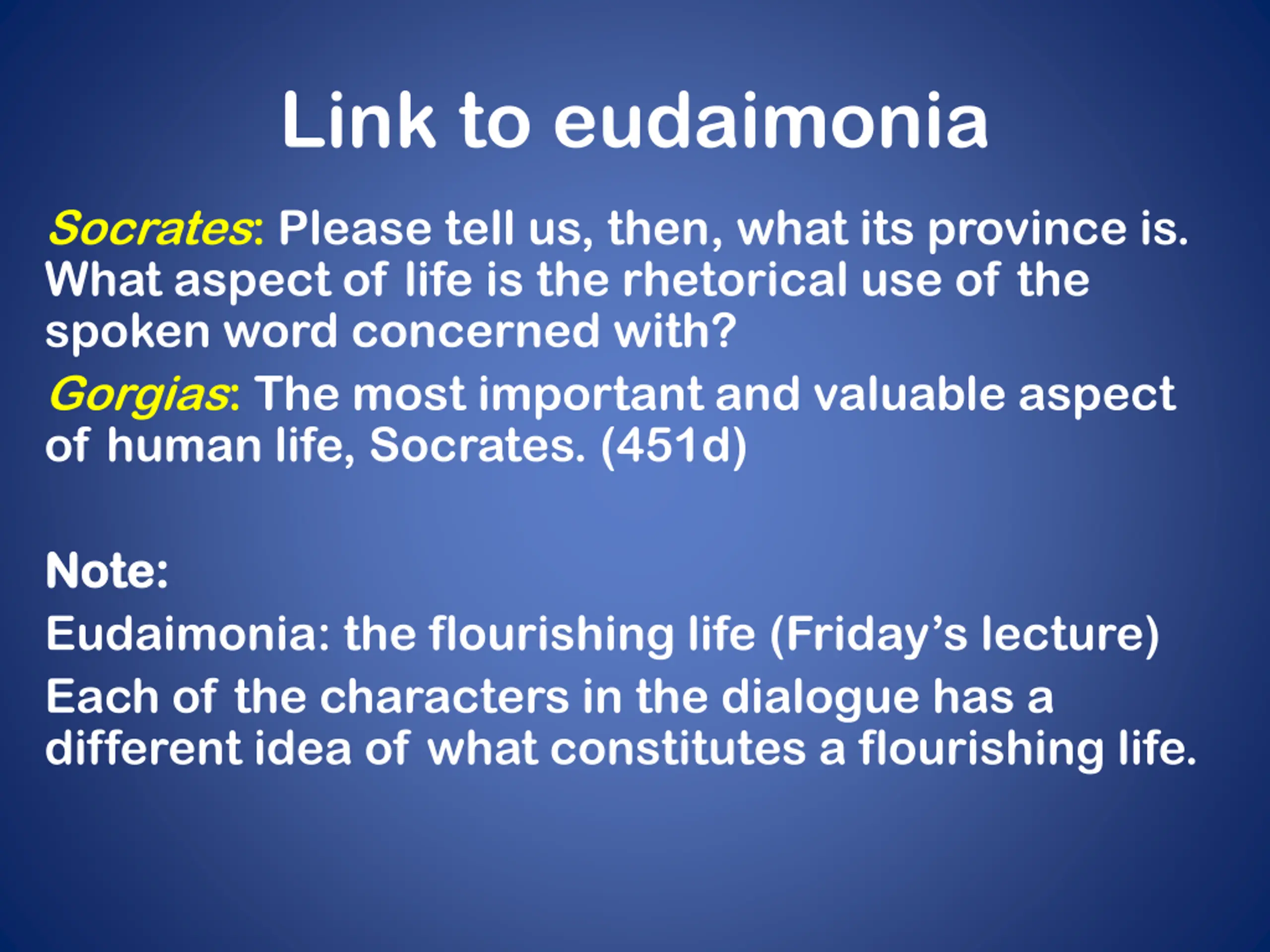 Link to eudaimonia

Socrates: Please tell us, then, what its province is. What aspect of life is the rhetorical use of the spoken word concerned with?

Gorgias: The most important and valuable aspect of human life, Socrates. (451d)

Note:

Eudaimonia: the flourishing life (Friday's lecture)

Each of the characters in the dialogue has a different idea of what constitutes a flourishing life.